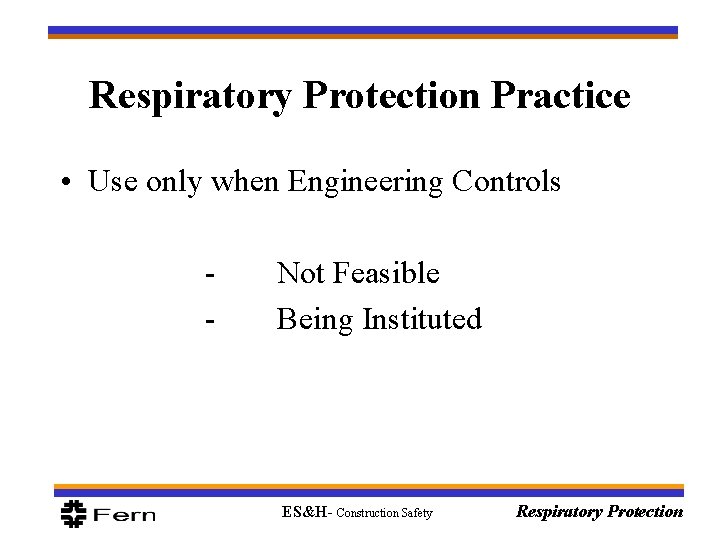 Respiratory Protection Practice

• Use only when Engineering Controls

- Not Feasible
- Being Instituted

Fern

ES&H- Construction Safety

Respiratory Protection